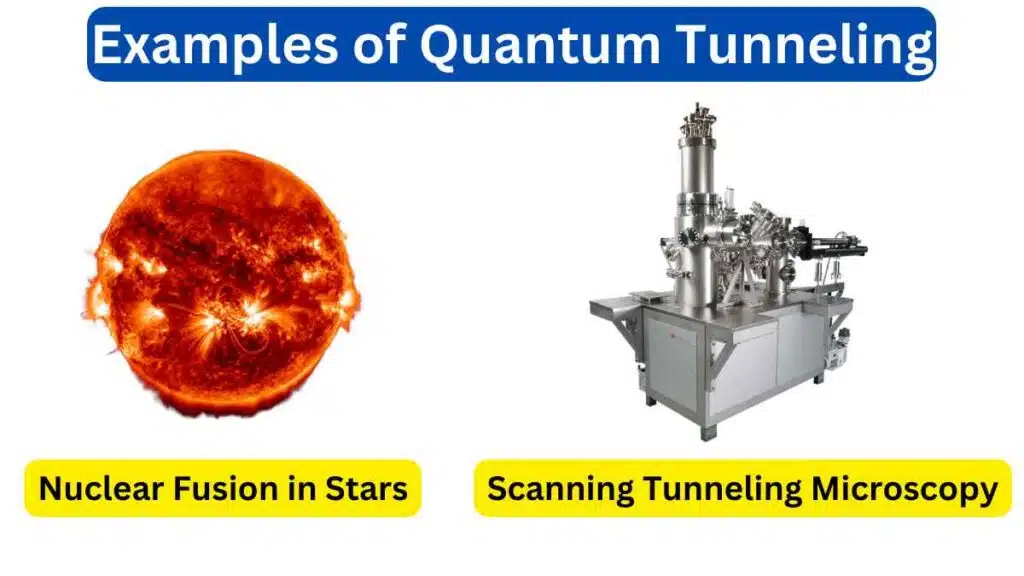 Examples of Quantum Tunneling

Nuclear Fusion in Stars

Scanning Tunneling Microscopy